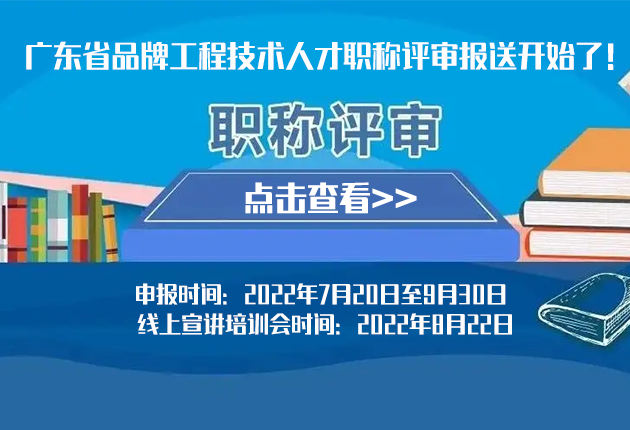 广东省品牌工程技术人才职称评审报送开始了！

职称评审

点击查看>>

申报时间：2022年7月20日至9月30日
线上宣讲培训会时间：2022年8月22日